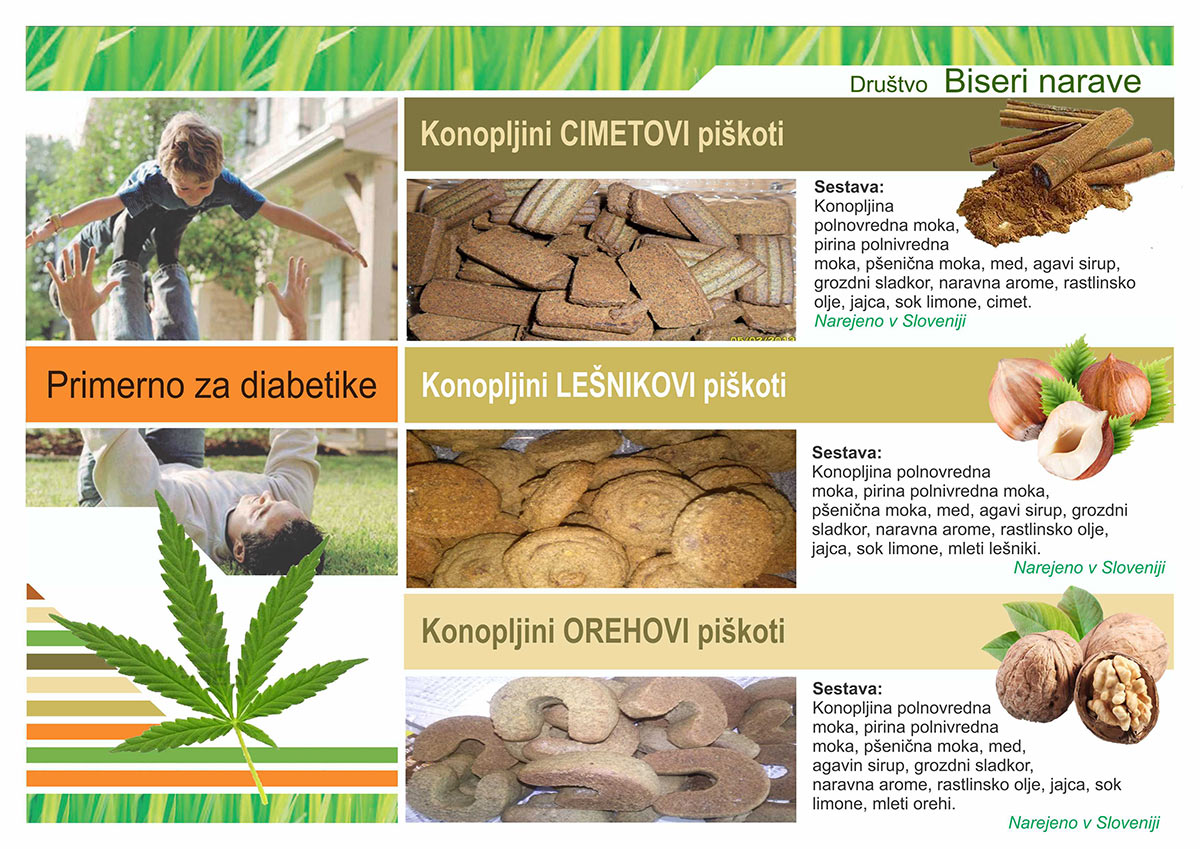 Društvo Biseri narave

Konopljini CIMETOVI piškoti

Sestava:
Konopljina polnovredna moka, pirina polnivredna moka, pšenična moka, med, agavi sirup, grozdni sladkor, naravna arome, rastlinsko olje, jajca, sok limone, cimet.
Narejeno v Sloveniji

Primerno za diabetike

Konopljini LEŠNIKOVI piškoti

Sestava:
Konopljina polnovredna moka, pirina polnivredna moka, pšenična moka, med, agavi sirup, grozdni sladkor, naravna arome, rastlinsko olje, jajca, sok limone, mleti lešniki.
Narejeno v Sloveniji

Konopljini OREHOVI piškoti

Sestava:
Konopljina polnovredna moka, pirina polnivredna moka, pšenična moka, med, agavin sirup, grozdni sladkor, naravna arome, rastlinsko olje, jajca, sok limone, mleti orehi.
Narejeno v Sloveniji